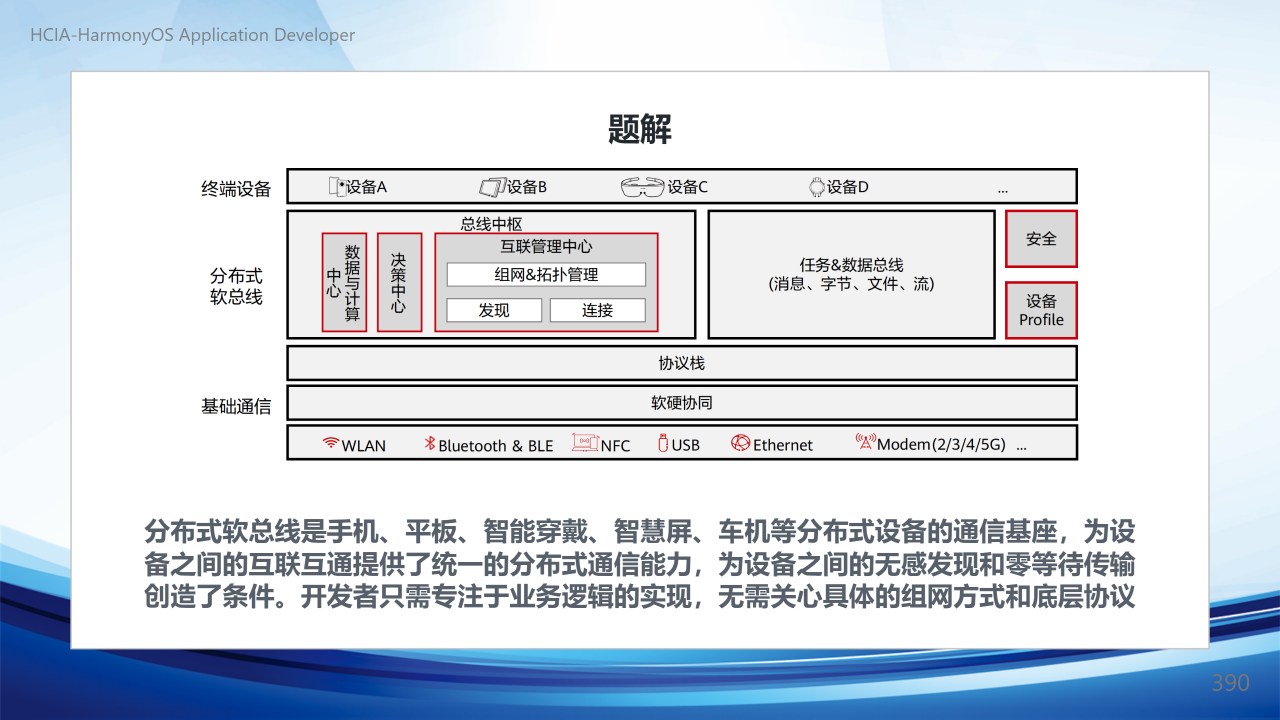 HCIA-HarmonyOS Application Developer

题解

终端设备
设备A
设备B
设备C
设备D
...

分布式软总线

总线中枢
数据与计算中心
决策中心
互联管理中心
组网&拓扑管理
发现
连接

任务&数据总线
(消息、字节、文件、流)

安全
设备 Profile

协议栈

基础通信
软硬协同

WLAN
Bluetooth & BLE
NFC
USB
Ethernet
Modem(2/3/4/5G) ...

分布式软总线是手机、平板、智能穿戴、智慧屏、车机等分布式设备的通信基座，为设备之间的互联互通提供了统一的分布式通信能力，为设备之间的无感发现和零等待传输创造了条件。开发者只需专注于业务逻辑的实现，无需关心具体的组网方式和底层协议

390